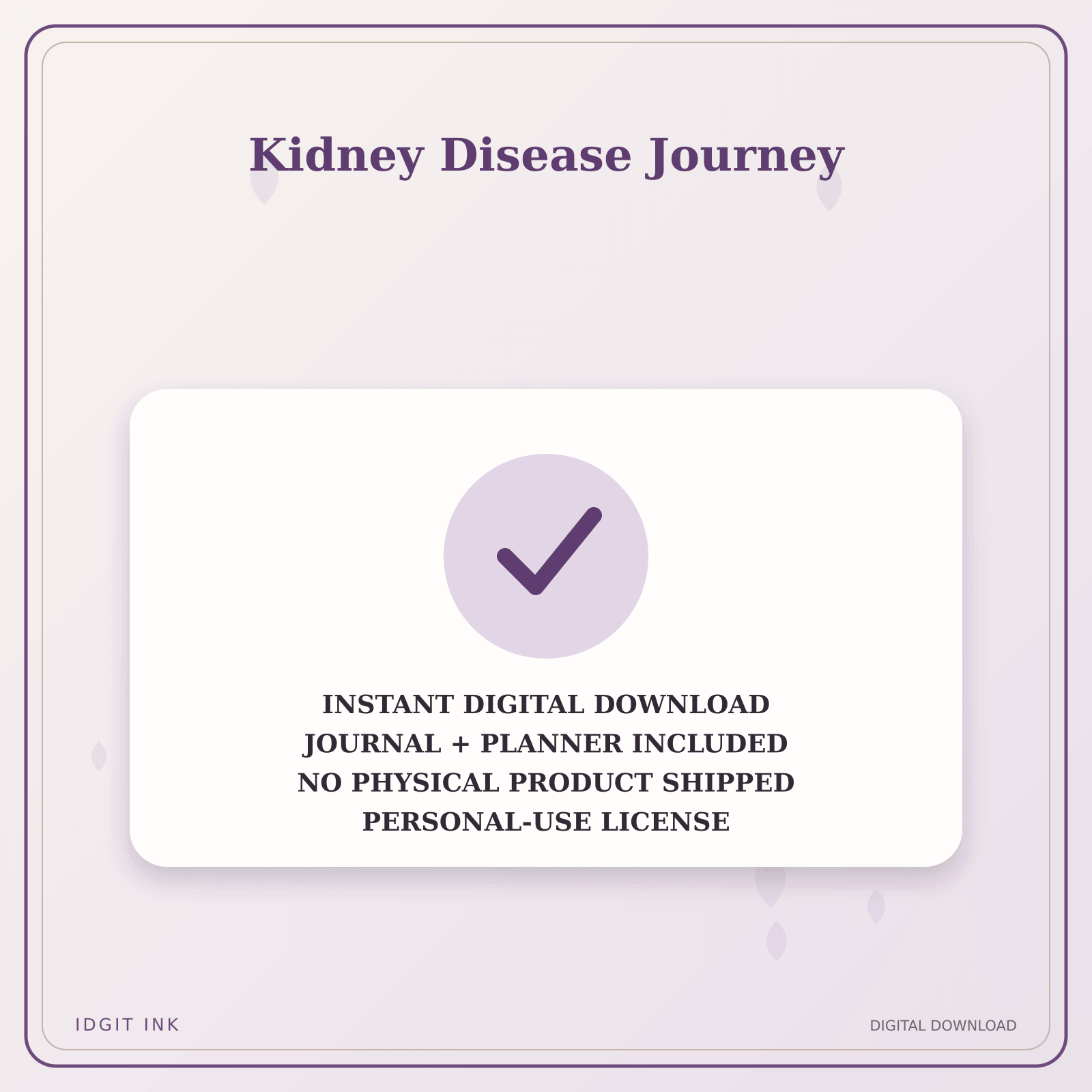 Kidney Disease Journey

INSTANT DIGITAL DOWNLOAD
JOURNAL + PLANNER INCLUDED
NO PHYSICAL PRODUCT SHIPPED
PERSONAL-USE LICENSE

IDGIT INK

DIGITAL DOWNLOAD